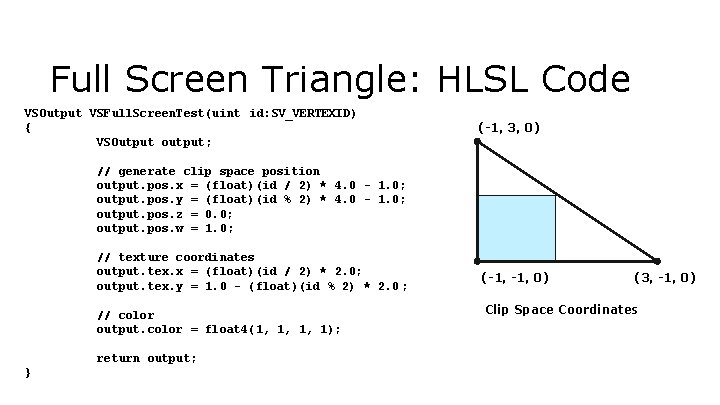 Full Screen Triangle: HLSL Code

VSOutput VSFullScreenTest(uint id:SV_VERTEXID)
{
VSOutput output;

// generate clip space position
output.pos.x = (float)(id / 2) * 4.0 - 1.0;
output.pos.y = (float)(id % 2) * 4.0 - 1.0;
output.pos.z = 0.0;
output.pos.w = 1.0;

// texture coordinates
output.tex.x = (float)(id / 2) * 2.0;
output.tex.y = 1.0 - (float)(id % 2) * 2.0;

// color
output.color = float4(1, 1, 1, 1);

return output;
}

(-1, 3, 0)

(-1, -1, 0)

(3, -1, 0)

Clip Space Coordinates